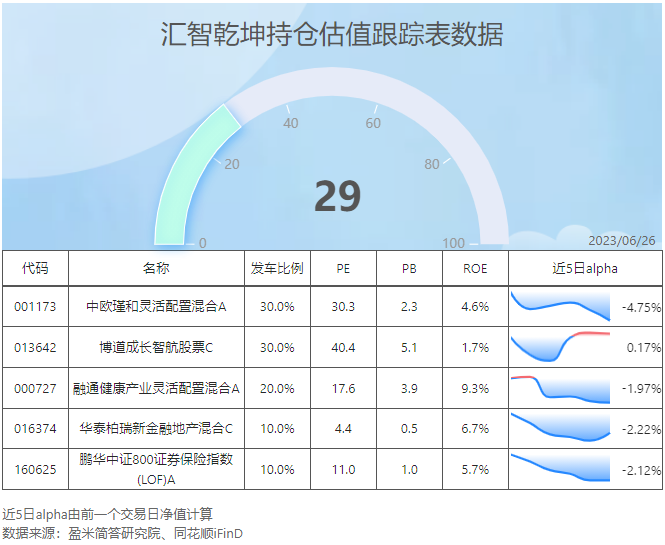 汇智乾坤持仓估值跟踪表数据

0 20 40 60 80 100

29

2023/06/26

| 代码 | 名称 | 发车比例 | PE | PB | ROE | 近5日alpha |
|---|---|---|---|---|---|---|
| 001173 | 中欧瑾和灵活配置混合A | 30.0% | 30.3 | 2.3 | 4.6% | -4.75% |
| 013642 | 博道成长智航股票C | 30.0% | 40.4 | 5.1 | 1.7% | 0.17% |
| 000727 | 融通健康产业灵活配置混合A | 20.0% | 17.6 | 3.9 | 9.3% | -1.97% |
| 016374 | 华泰柏瑞新金融地产混合C | 10.0% | 4.4 | 0.5 | 6.7% | -2.22% |
| 160625 | 鹏华中证800证券保险指数(LOF)A | 10.0% | 11.0 | 1.0 | 5.7% | -2.12% |

近5日alpha由前一个交易日净值计算
数据来源：盈米简答研究院、同花顺iFinD